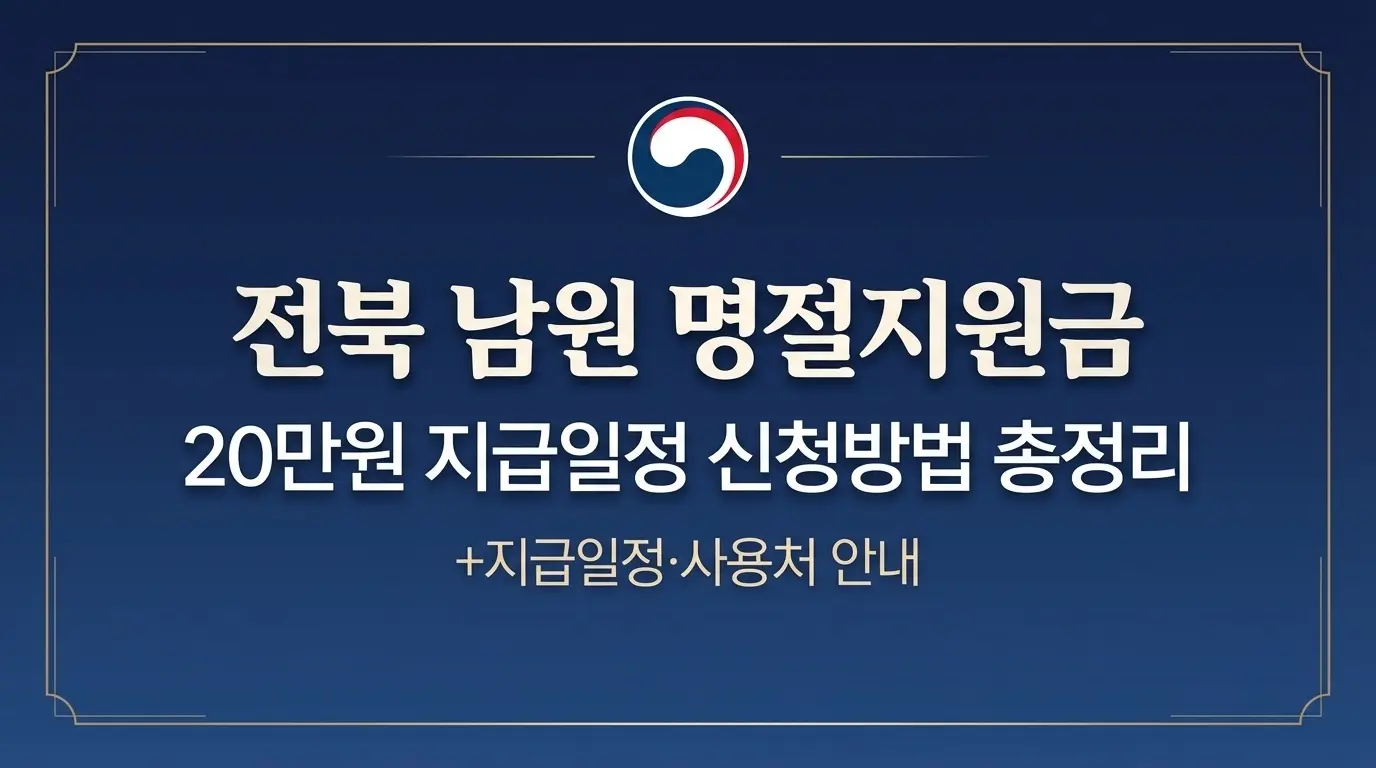 전북 남원 명절지원금
20만원 지급일정 신청방법 총정리
+지급일정·사용처 안내